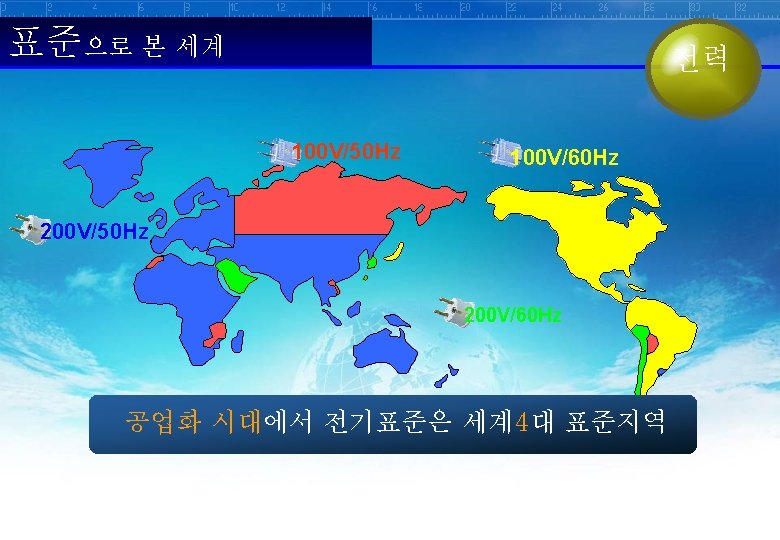 표준으로 본 세계

전력

100V/50Hz

100V/60Hz

200V/50Hz

200V/60Hz

공업화 시대에서 전기표준은 세계4대 표준지역